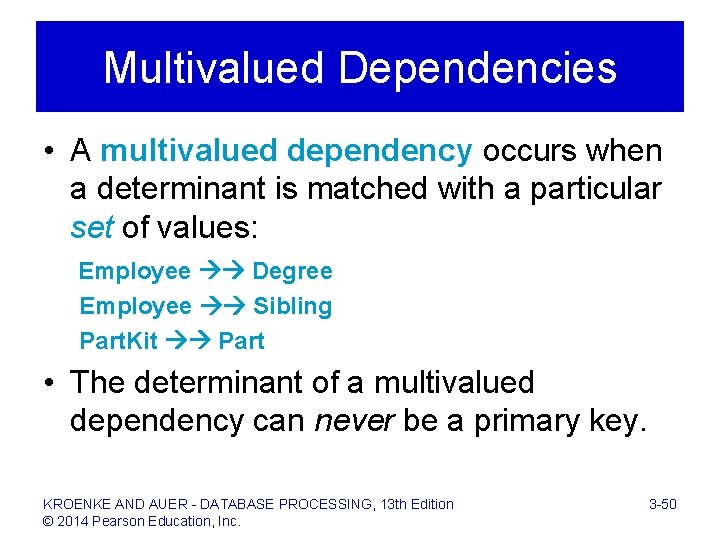 Multivalued Dependencies

• A multivalued dependency occurs when a determinant is matched with a particular set of values:

Employee →→ Degree
Employee →→ Sibling
PartKit →→ Part

• The determinant of a multivalued dependency can never be a primary key.

KROENKE AND AUER - DATABASE PROCESSING, 13th Edition
© 2014 Pearson Education, Inc.

3-50